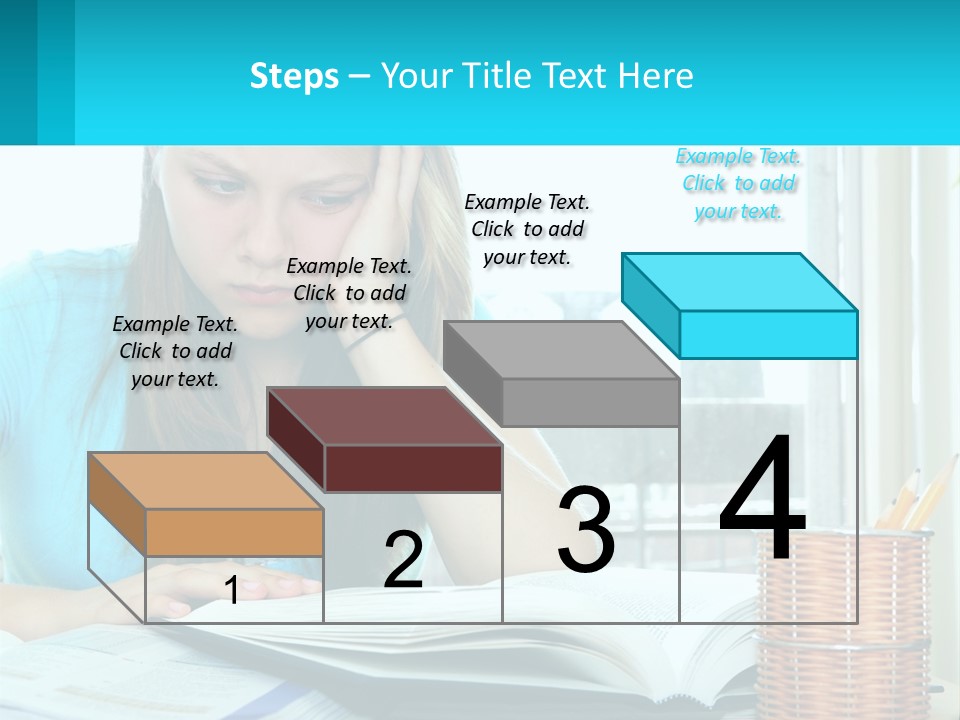 Steps – Your Title Text Here

Example Text. Click to add your text.

Example Text. Click to add your text.

Example Text. Click to add your text.

Example Text. Click to add your text.

1

2

3

4